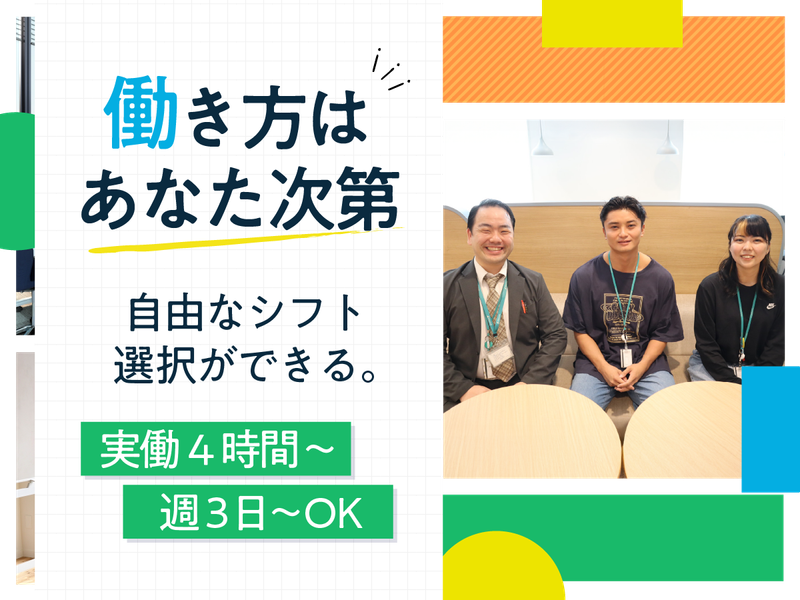 働き方は
あなた次第

自由なシフト
選択ができる。

実働４時間～

週３日～OK